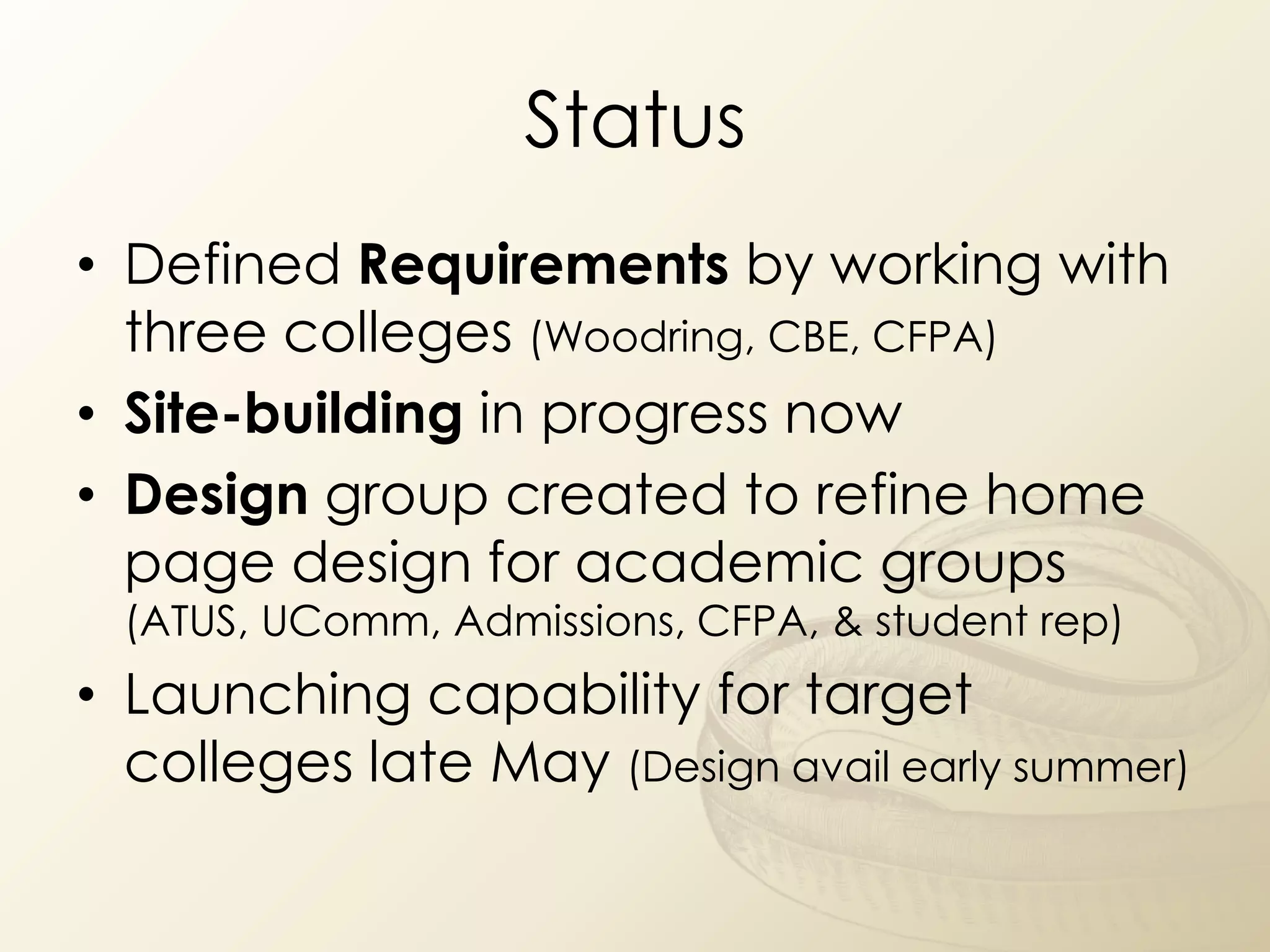 Status

• Defined Requirements by working with three colleges (Woodring, CBE, CFPA)
• Site-building in progress now
• Design group created to refine home page design for academic groups (ATUS, UComm, Admissions, CFPA, & student rep)
• Launching capability for target colleges late May (Design avail early summer)